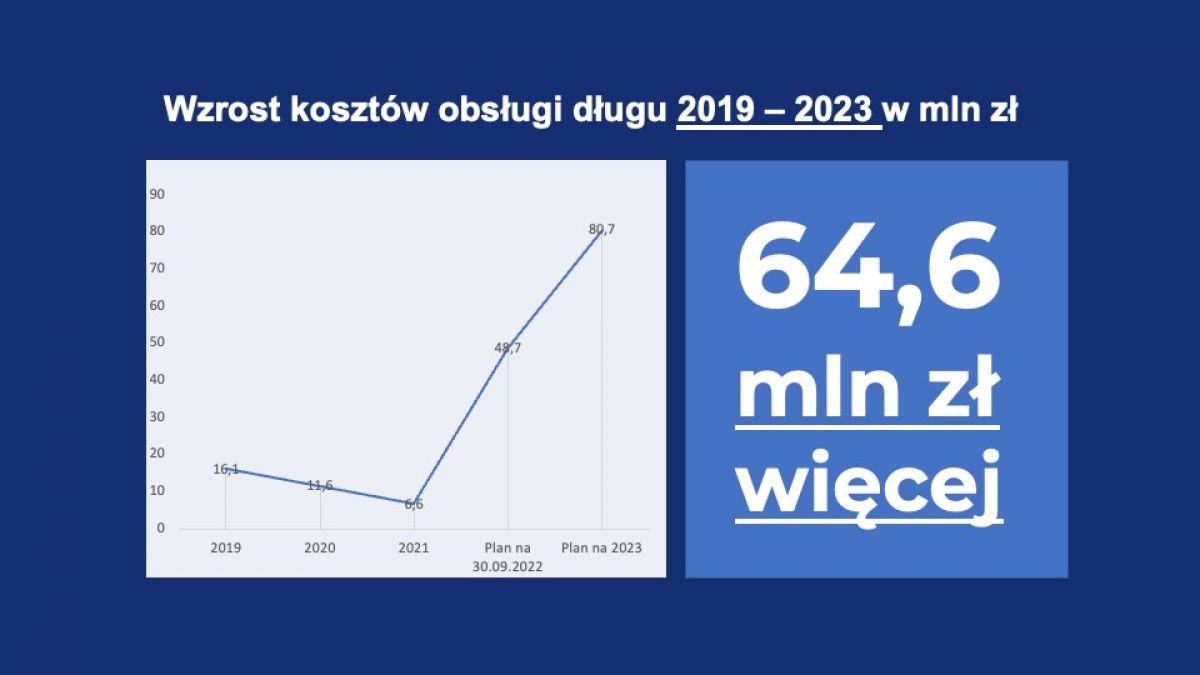 Wzrost kosztów obsługi długu 2019 – 2023 w mln zł

90
80
70
60
50
40
30
20
10
0

16,1
11,6
6,6
48,7
80,7

2019
2020
2021
Plan na 30.09.2022
Plan na 2023

64,6
mln zł
więcej